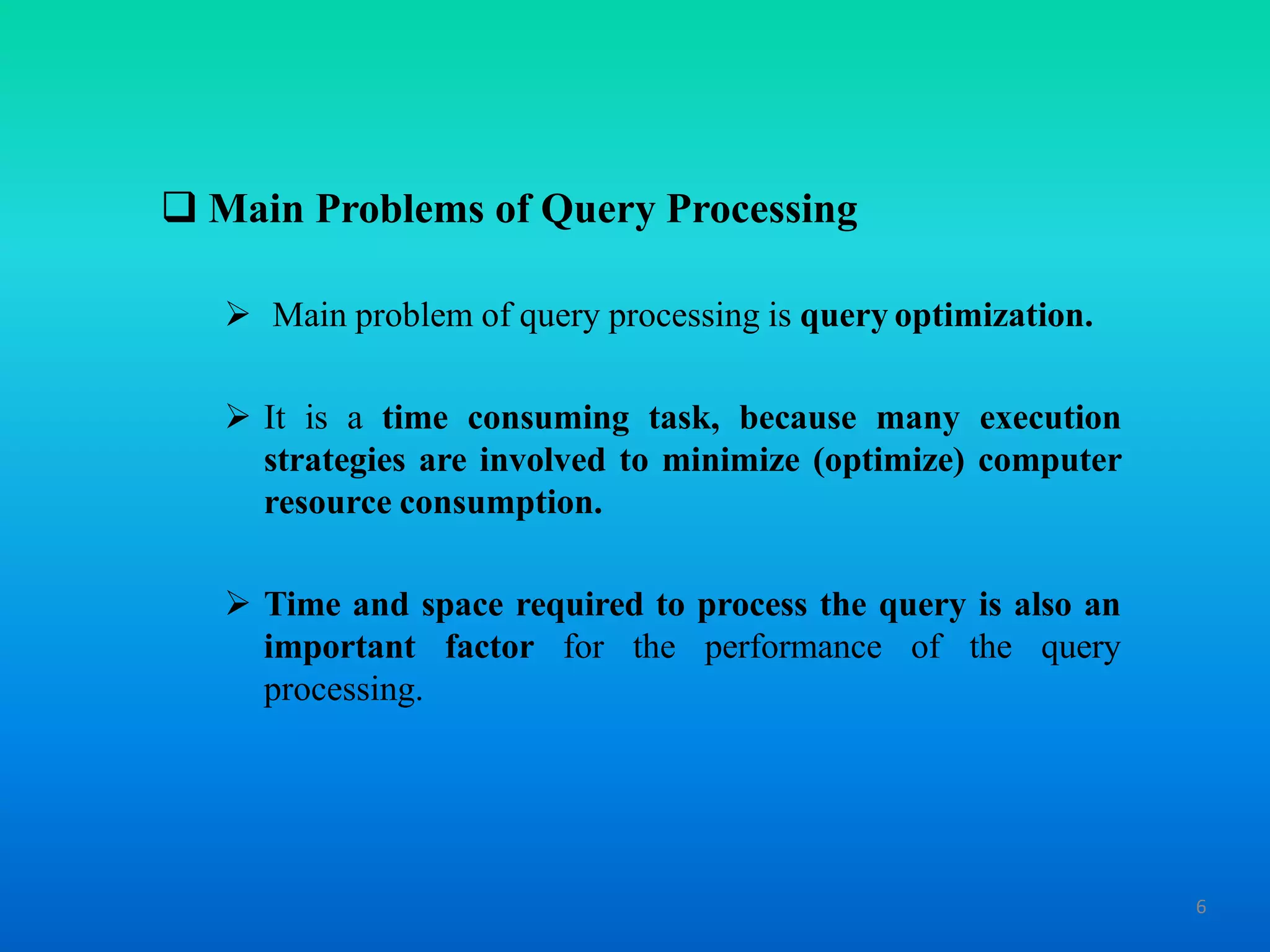 ❑ Main Problems of Query Processing

➢ Main problem of query processing is query optimization.

➢ It is a time consuming task, because many execution strategies are involved to minimize (optimize) computer resource consumption.

➢ Time and space required to process the query is also an important factor for the performance of the query processing.

6